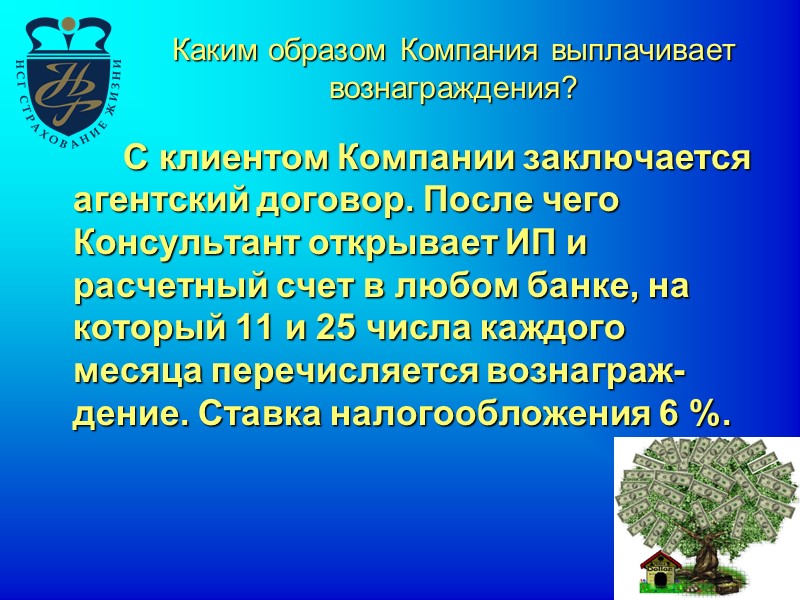 НСГ СТРАХОВАНИЕ ЖИЗНИ

Каким образом Компания выплачивает вознаграждения?

С клиентом Компании заключается агентский договор. После чего Консультант открывает ИП и расчетный счет в любом банке, на который 11 и 25 числа каждого месяца перечисляется вознаграждение. Ставка налогообложения 6 %.